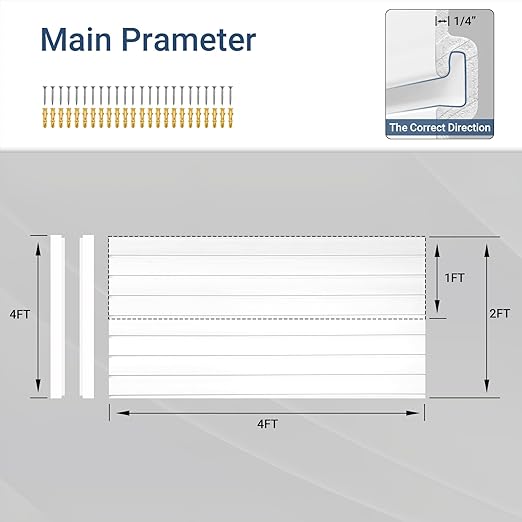 Main Prameter

1/4"

The Correct Direction

4FT

1FT

2FT

4FT